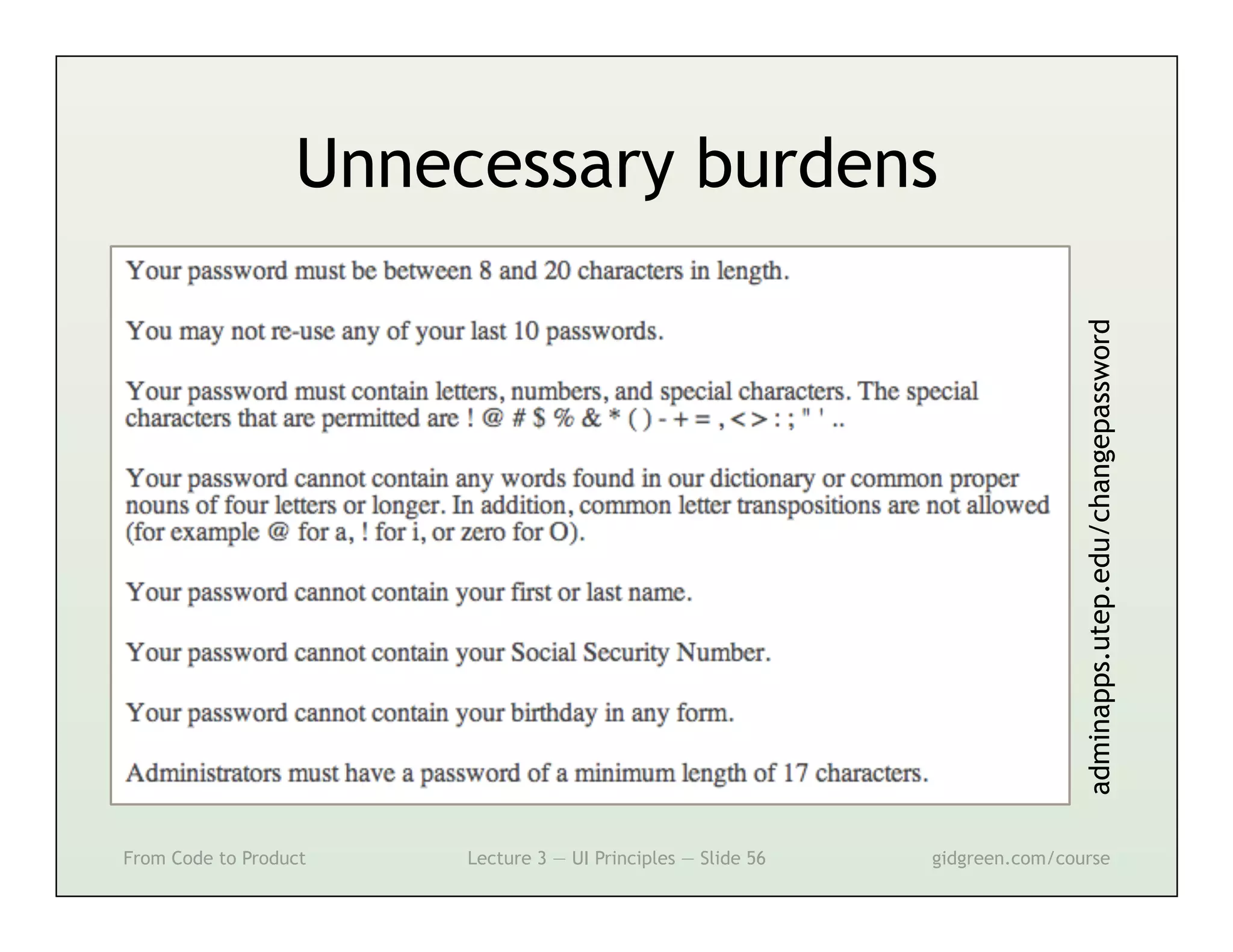 Unnecessary burdens

Your password must be between 8 and 20 characters in length.

You may not re-use any of your last 10 passwords.

Your password must contain letters, numbers, and special characters. The special characters that are permitted are ! @ # $ % & * ( ) - + = , < > : ; " ' ..

Your password cannot contain any words found in our dictionary or common proper nouns of four letters or longer. In addition, common letter transpositions are not allowed (for example @ for a, ! for i, or zero for O).

Your password cannot contain your first or last name.

Your password cannot contain your Social Security Number.

Your password cannot contain your birthday in any form.

Administrators must have a password of a minimum length of 17 characters.

adminapps.utep.edu/changepassword

From Code to Product

Lecture 3 — UI Principles — Slide 56

gidgreen.com/course